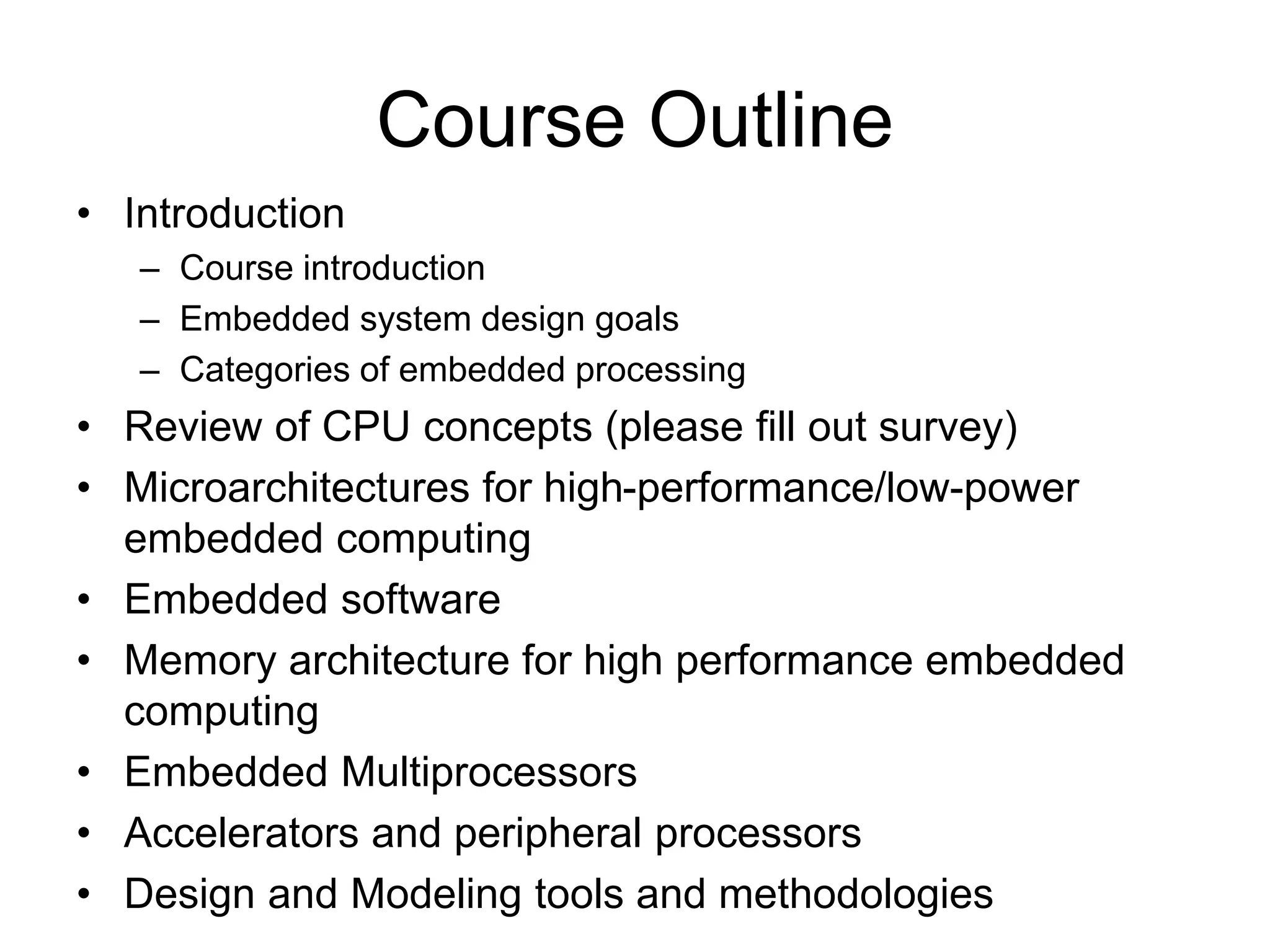 Course Outline

• Introduction
  – Course introduction
  – Embedded system design goals
  – Categories of embedded processing
• Review of CPU concepts (please fill out survey)
• Microarchitectures for high-performance/low-power embedded computing
• Embedded software
• Memory architecture for high performance embedded computing
• Embedded Multiprocessors
• Accelerators and peripheral processors
• Design and Modeling tools and methodologies